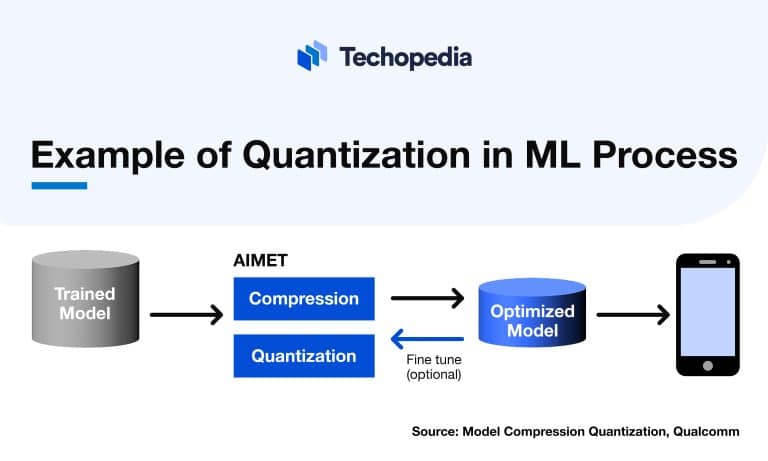 Techopedia

Example of Quantization in ML Process

Trained Model

AIMET

Compression

Quantization

Optimized Model

Fine tune (optional)

Source: Model Compression Quantization, Qualcomm